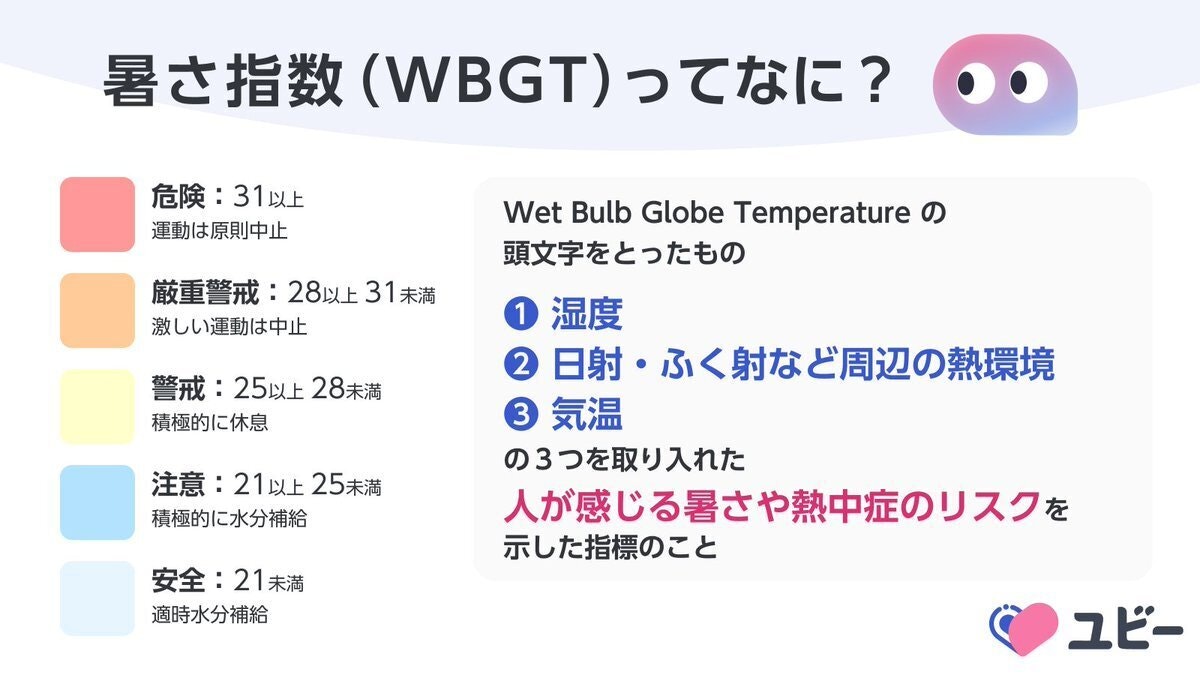 暑さ指数（WBGT）ってなに？

危険：31以上
運動は原則中止

厳重警戒：28以上 31未満
激しい運動は中止

警戒：25以上 28未満
積極的に休息

注意：21以上 25未満
積極的に水分補給

安全：21未満
適時水分補給

Wet Bulb Globe Temperature の頭文字をとったもの

❶ 湿度
❷ 日射・ふく射など周辺の熱環境
❸ 気温

の３つを取り入れた
人が感じる暑さや熱中症のリスクを示した指標のこと

ユビー